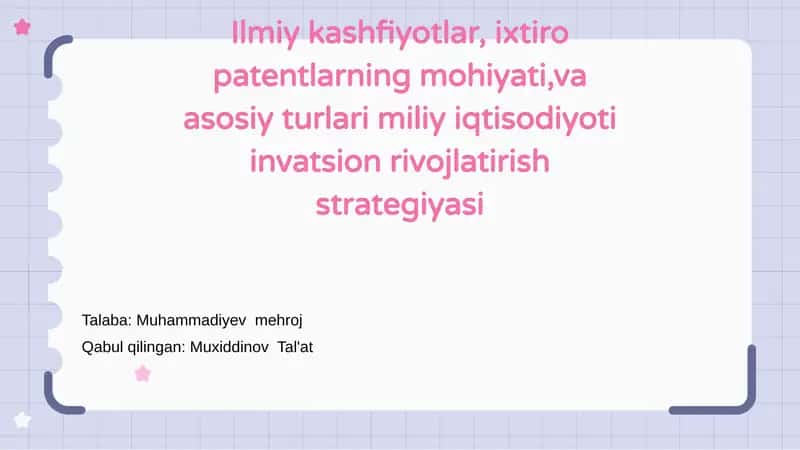 Ilmiy kashfiyotlar, ixtiro patentlarning mohiyati,va asosiy turlari miliy iqtisodiyoti invatsion rivojlatirish strategiyasi

Talaba: Muhammadiyev mehroj

Qabul qilingan: Muxiddinov Tal'at